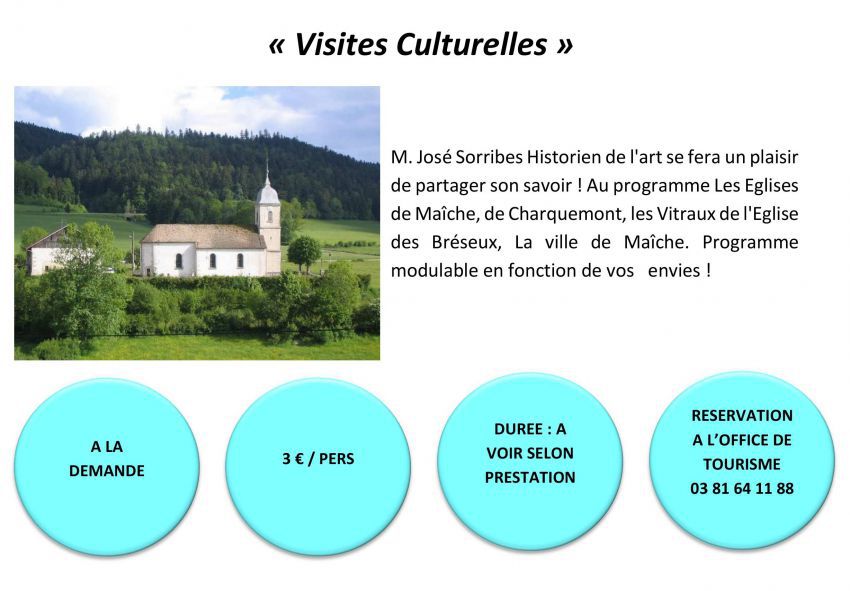 « Visites Culturelles »

M. José Sorribes Historien de l'art se fera un plaisir de partager son savoir ! Au programme Les Eglises de Maîche, de Charquemont, les Vitraux de l'Eglise des Bréseux, La ville de Maîche. Programme modulable en fonction de vos envies !

A LA DEMANDE

3 € / PERS

DUREE : A VOIR SELON PRESTATION

RESERVATION A L'OFFICE DE TOURISME 03 81 64 11 88